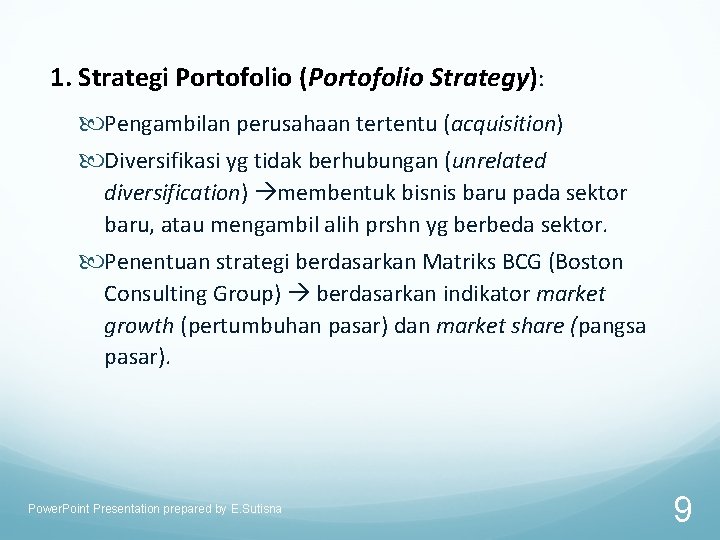 1. Strategi Portofolio (Portofolio Strategy):

Pengambilan perusahaan tertentu (acquisition)

Diversifikasi yg tidak berhubungan (unrelated diversification) →membentuk bisnis baru pada sektor baru, atau mengambil alih prshn yg berbeda sektor.

Penentuan strategi berdasarkan Matriks BCG (Boston Consulting Group) → berdasarkan indikator market growth (pertumbuhan pasar) dan market share (pangsa pasar).

PowerPoint Presentation prepared by E.Sutisna

9